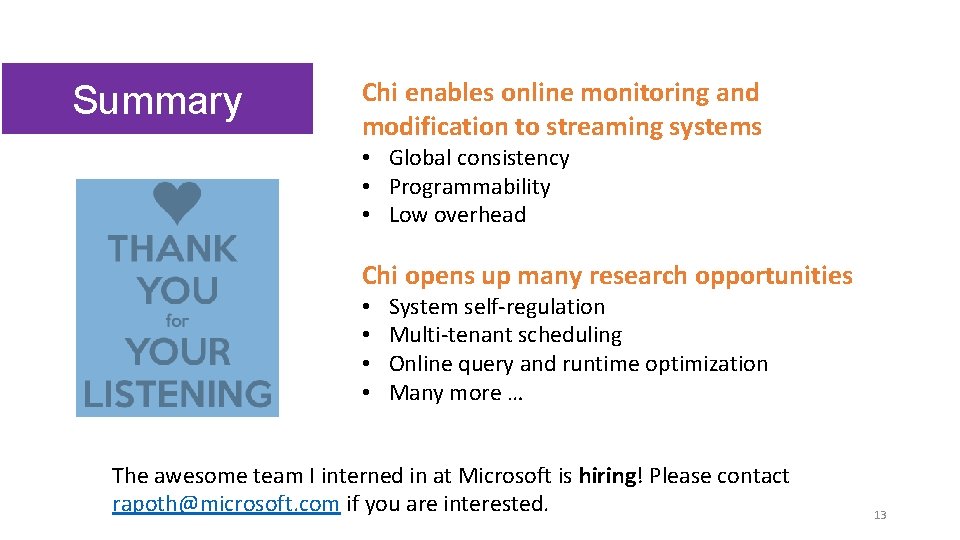 Summary

THANK YOU for YOUR LISTENING

Chi enables online monitoring and modification to streaming systems

• Global consistency
• Programmability
• Low overhead

Chi opens up many research opportunities

• System self-regulation
• Multi-tenant scheduling
• Online query and runtime optimization
• Many more …

The awesome team I interned in at Microsoft is hiring! Please contact rapoth@microsoft.com if you are interested.

13